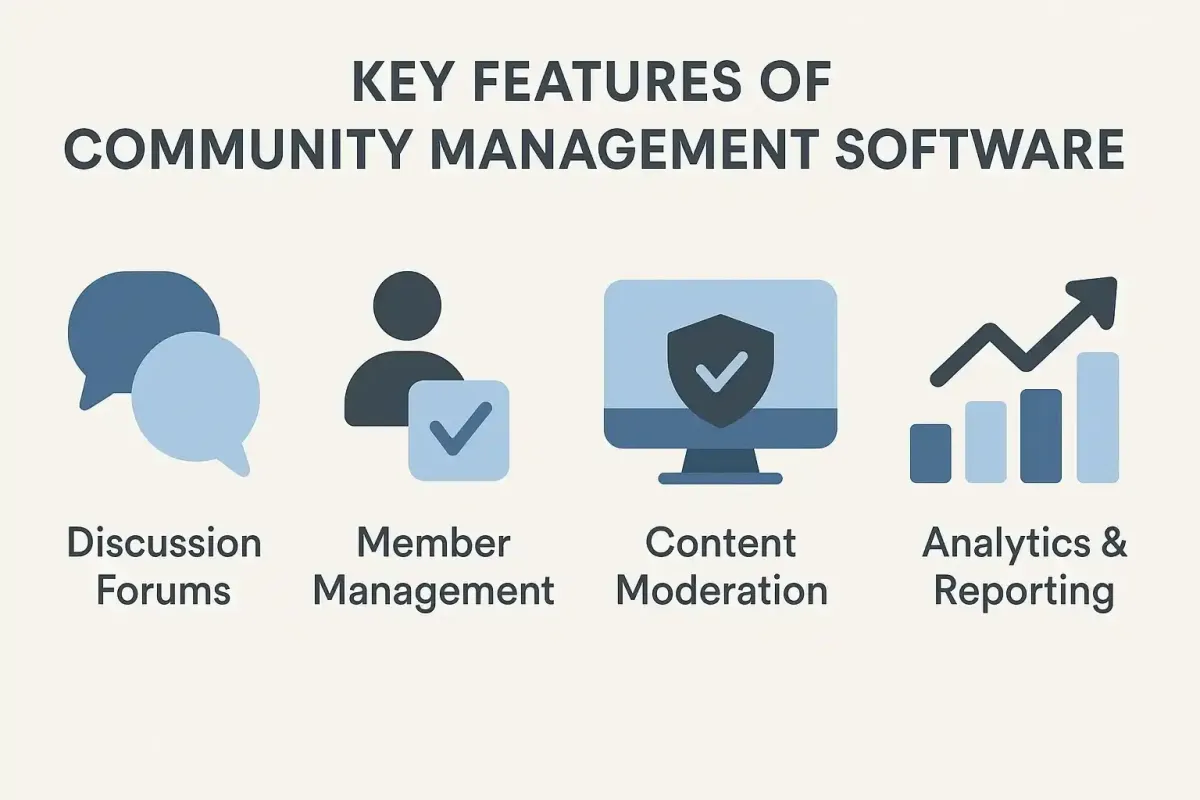 KEY FEATURES OF
COMMUNITY MANAGEMENT SOFTWARE

Discussion Forums

Member Management

Content Moderation

Analytics & Reporting